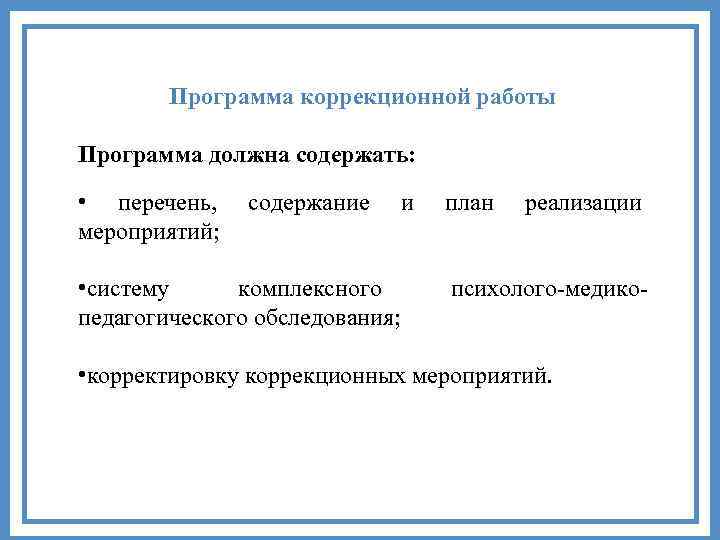 Программа коррекционной работы

Программа должна содержать:

• перечень, содержание и план реализации мероприятий;

•систему комплексного психолого-медико-педагогического обследования;

•корректировку коррекционных мероприятий.